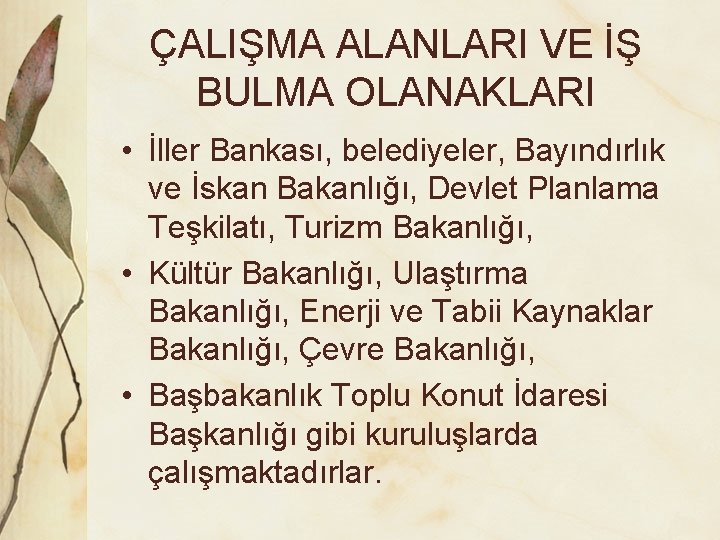 ÇALIŞMA ALANLARI VE İŞ BULMA OLANAKLARI

• İller Bankası, belediyeler, Bayındırlık ve İskan Bakanlığı, Devlet Planlama Teşkilatı, Turizm Bakanlığı,

• Kültür Bakanlığı, Ulaştırma Bakanlığı, Enerji ve Tabii Kaynaklar Bakanlığı, Çevre Bakanlığı,

• Başbakanlık Toplu Konut İdaresi Başkanlığı gibi kuruluşlarda çalışmaktadırlar.